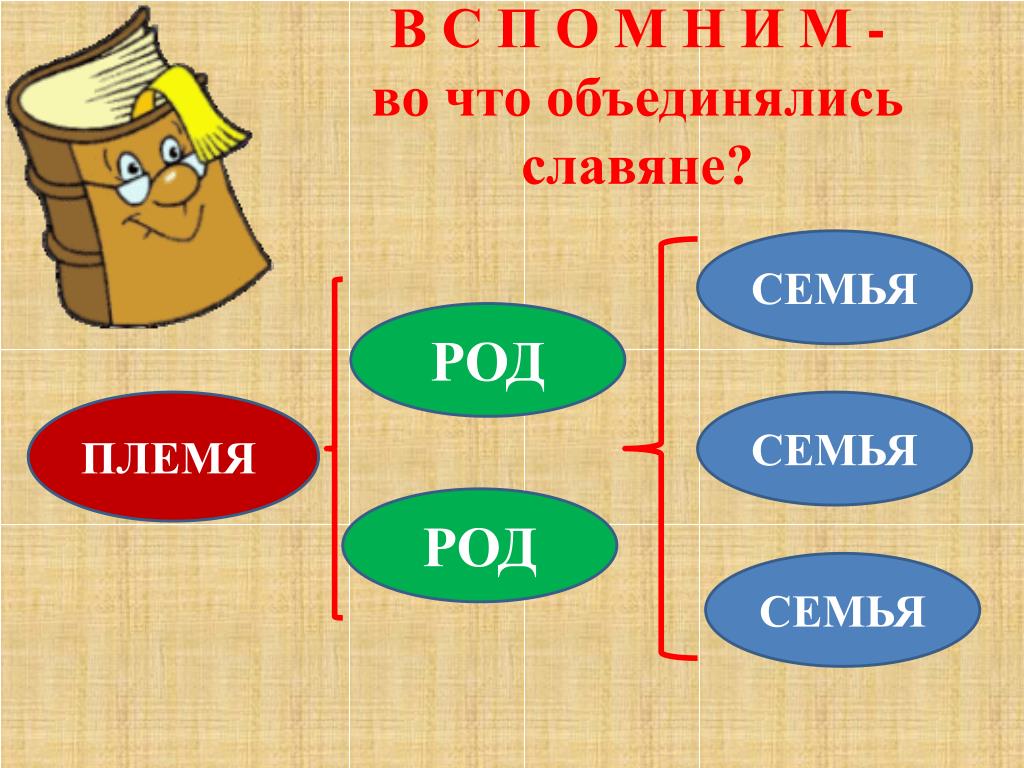 В С П О М Н И М -
во что объединялись славяне?

ПЛЕМЯ

РОД

РОД

СЕМЬЯ

СЕМЬЯ

СЕМЬЯ